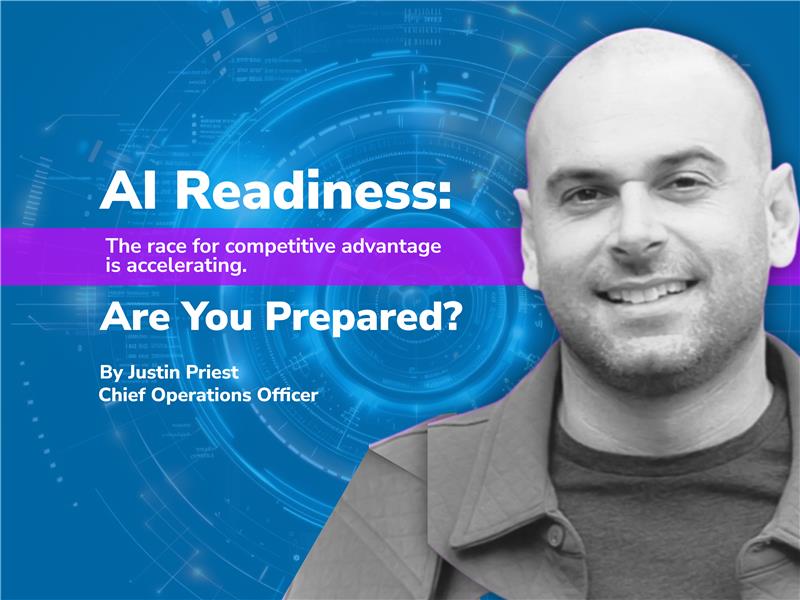 AI Readiness:

The race for competitive advantage is accelerating.

Are You Prepared?

By Justin Priest
Chief Operations Officer